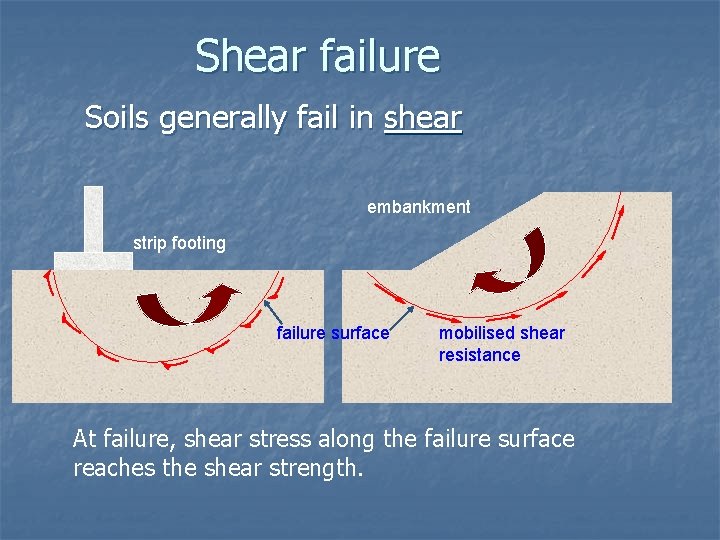 Shear failure

Soils generally fail in shear

embankment

strip footing

failure surface

mobilised shear resistance

At failure, shear stress along the failure surface reaches the shear strength.